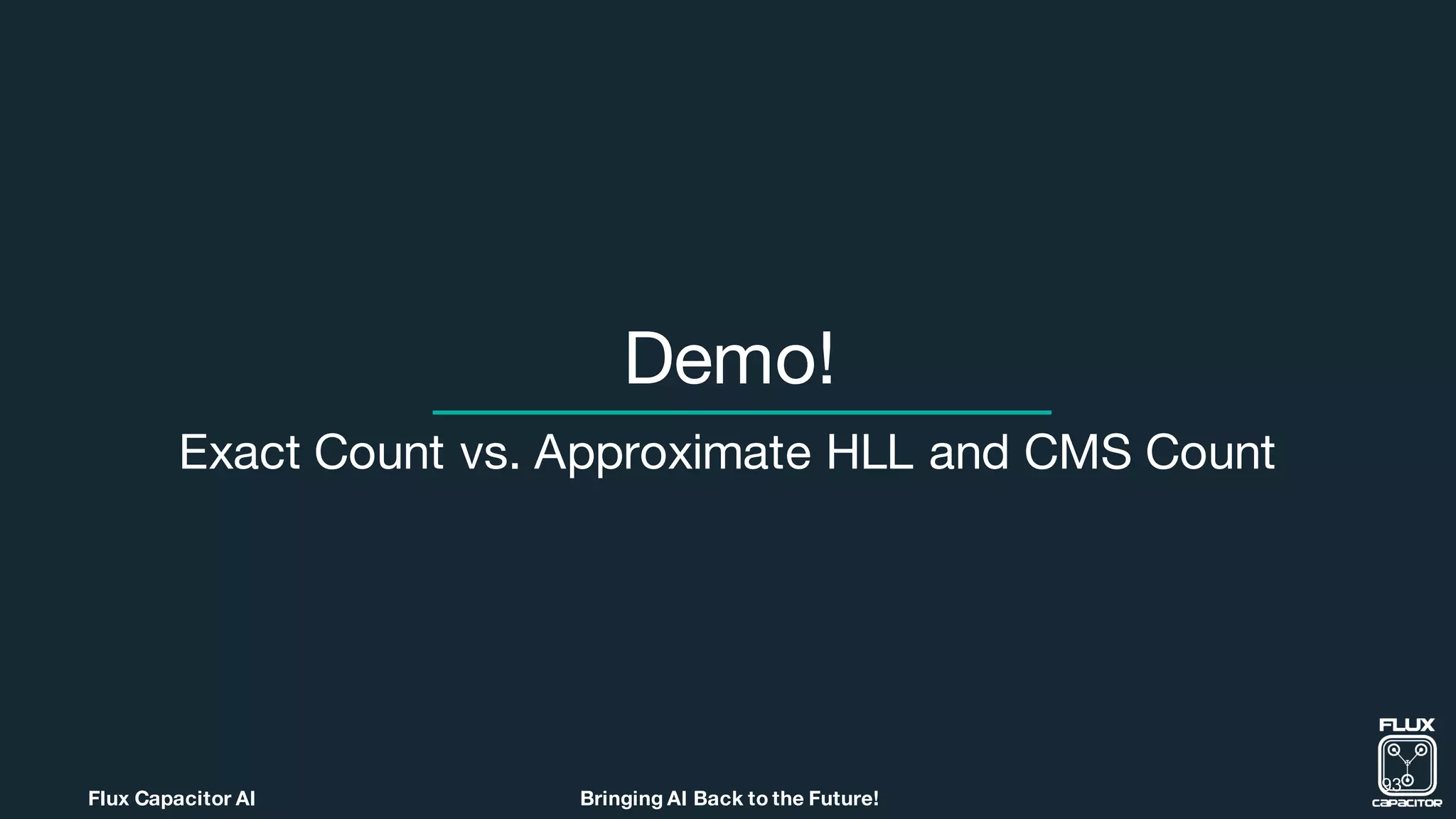 Demo!

Exact Count vs. Approximate HLL and CMS Count

Flux Capacitor AI

Bringing AI Back to the Future!

FLUX
93
CAPACITOR